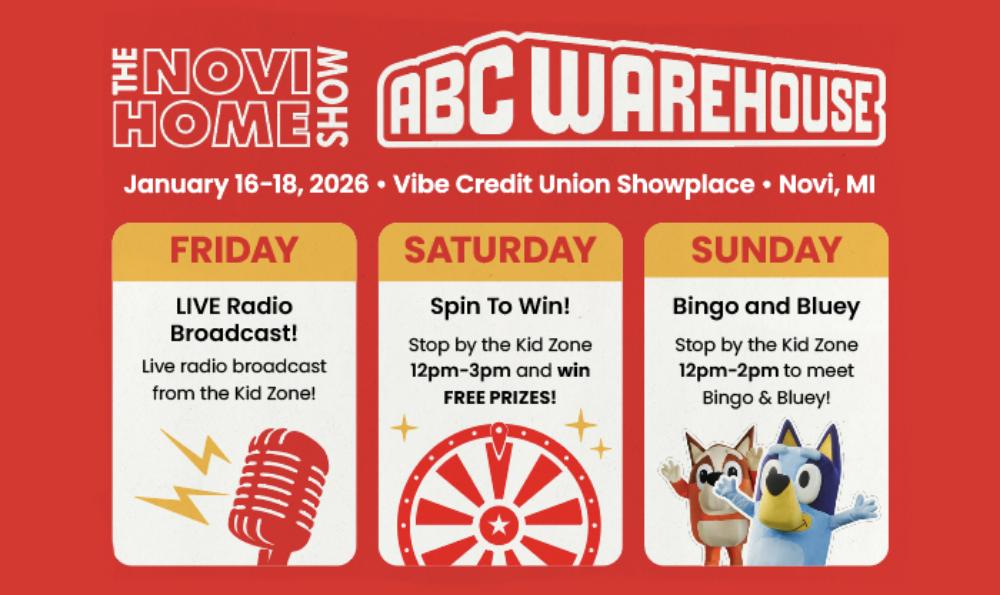 THE NOVI HOME SHOW

ABC WAREHOUSE

January 16-18, 2026 • Vibe Credit Union Showplace • Novi, MI

FRIDAY

LIVE Radio Broadcast!

Live radio broadcast from the Kid Zone!

SATURDAY

Spin To Win!

Stop by the Kid Zone 12pm-3pm and win FREE PRIZES!

SUNDAY

Bingo and Bluey

Stop by the Kid Zone 12pm-2pm to meet Bingo & Bluey!